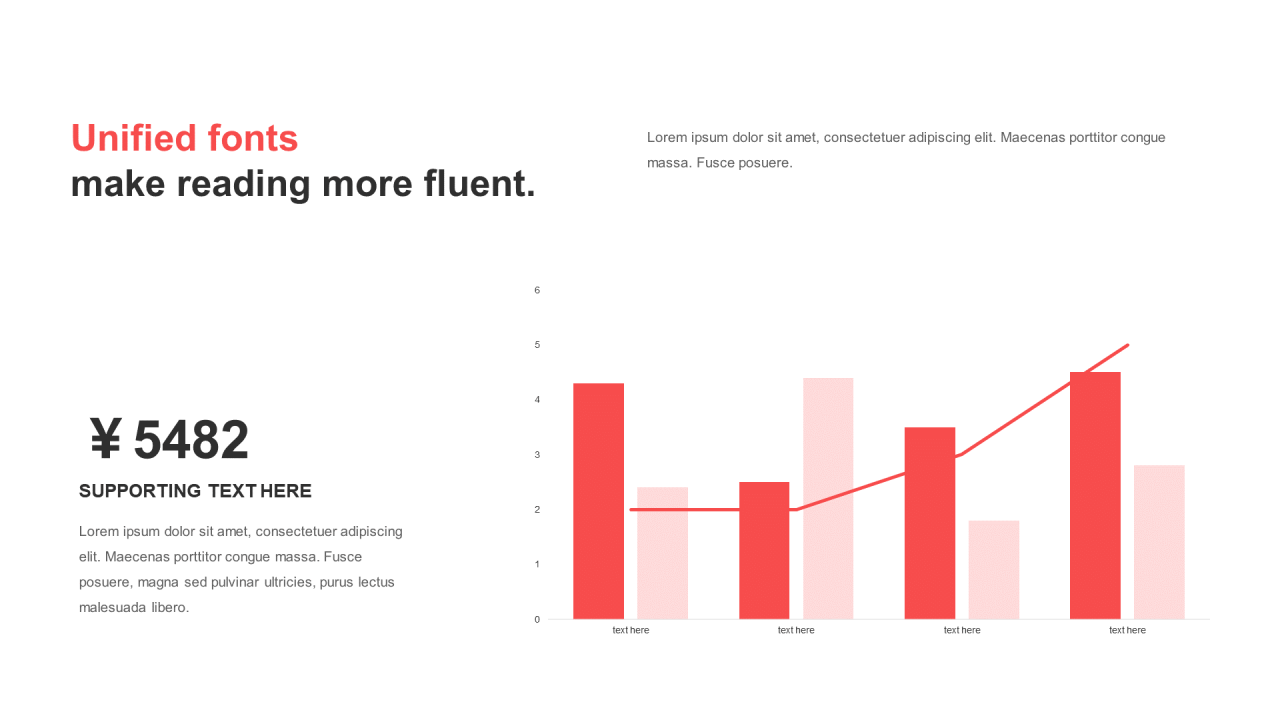 Unified fonts
make reading more fluent.

Lorem ipsum dolor sit amet, consectetuer adipiscing elit. Maecenas porttitor congue massa. Fusce posuere.

¥ 5482

SUPPORTING TEXT HERE

Lorem ipsum dolor sit amet, consectetuer adipiscing elit. Maecenas porttitor congue massa. Fusce posuere, magna sed pulvinar ultricies, purus lectus malesuada libero.

6
5
4
3
2
1
0
text here
text here
text here
text here